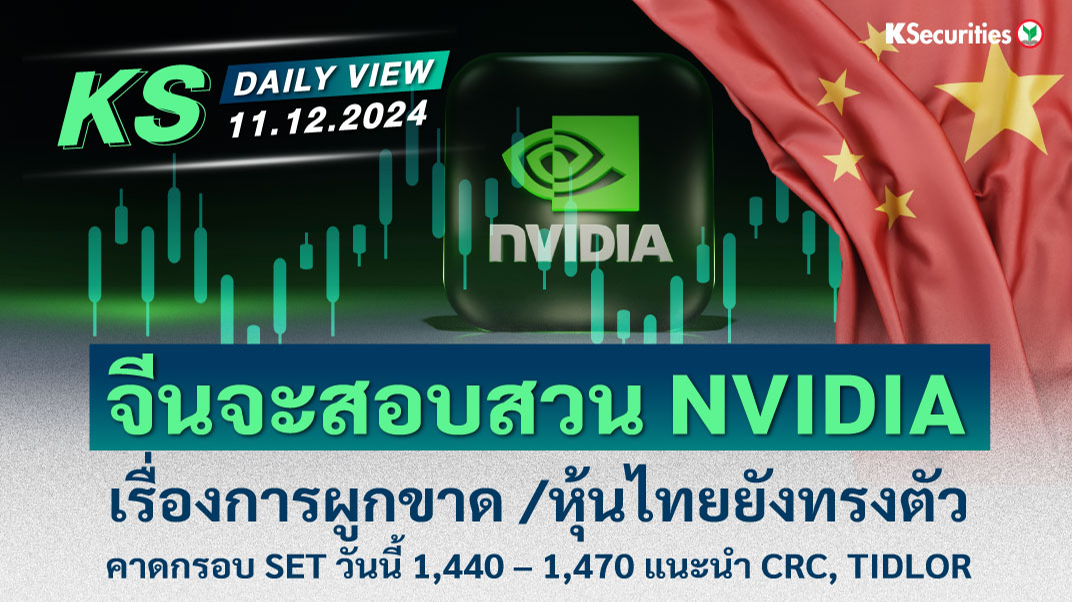 KSecurities

KS DAILY VIEW 11.12.2024

NVIDIA

จีนจะสอบสวน NVIDIA

เรื่องการผูกขาด /หุ้นไทยยังทรงตัว

คาดกรอบ SET วันนี้ 1,440 – 1,470 แนะนำ CRC, TIDLOR